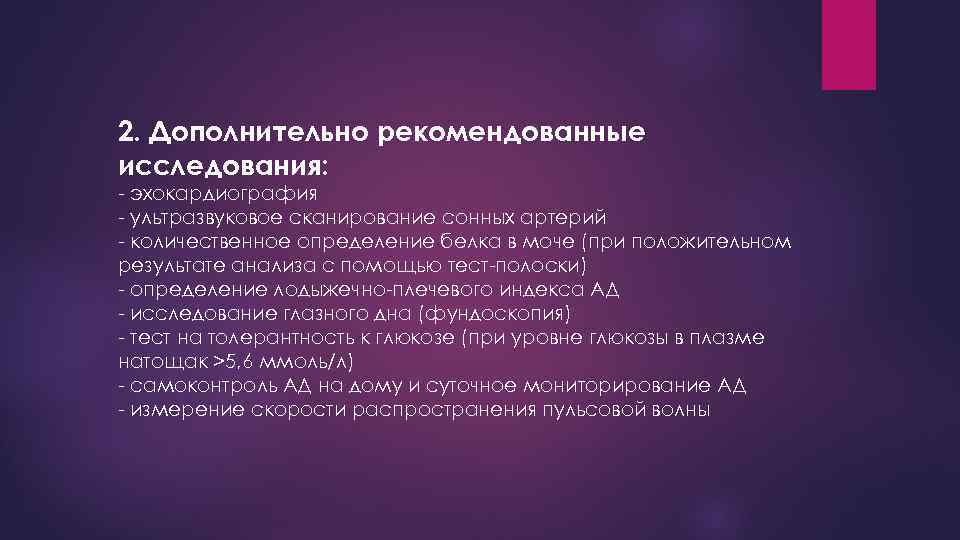 2. Дополнительно рекомендованные исследования:

- эхокардиография
- ультразвуковое сканирование сонных артерий
- количественное определение белка в моче (при положительном результате анализа с помощью тест-полоски)
- определение лодыжечно-плечевого индекса АД
- исследование глазного дна (фундоскопия)
- тест на толерантность к глюкозе (при уровне глюкозы в плазме натощак >5,6 ммоль/л)
- самоконтроль АД на дому и суточное мониторирование АД
- измерение скорости распространения пульсовой волны